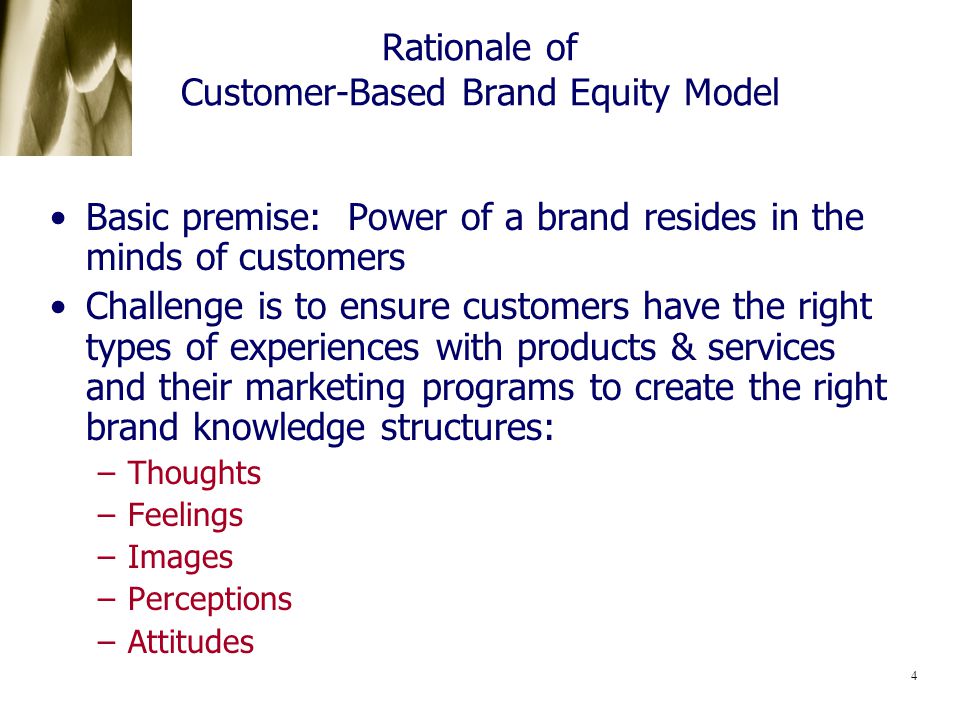 Rationale of
Customer-Based Brand Equity Model

• Basic premise: Power of a brand resides in the minds of customers
• Challenge is to ensure customers have the right types of experiences with products & services and their marketing programs to create the right brand knowledge structures:
– Thoughts
– Feelings
– Images
– Perceptions
– Attitudes

4